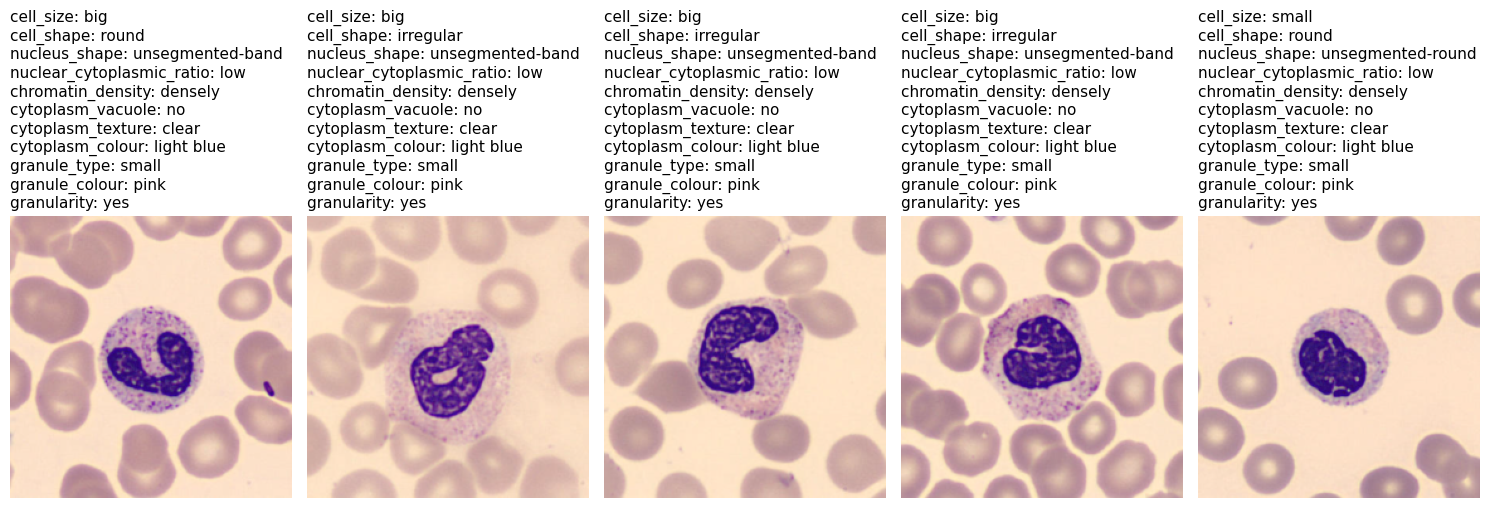 cell_size: big
cell_shape: round
nucleus_shape: unsegmented-band
nuclear_cytoplasmic_ratio: low
chromatin_density: densely
cytoplasm_vacuole: no
cytoplasm_texture: clear
cytoplasm_colour: light blue
granule_type: small
granule_colour: pink
granularity: yes

cell_size: big
cell_shape: irregular
nucleus_shape: unsegmented-band
nuclear_cytoplasmic_ratio: low
chromatin_density: densely
cytoplasm_vacuole: no
cytoplasm_texture: clear
cytoplasm_colour: light blue
granule_type: small
granule_colour: pink
granularity: yes

cell_size: big
cell_shape: irregular
nucleus_shape: unsegmented-band
nuclear_cytoplasmic_ratio: low
chromatin_density: densely
cytoplasm_vacuole: no
cytoplasm_texture: clear
cytoplasm_colour: light blue
granule_type: small
granule_colour: pink
granularity: yes

cell_size: big
cell_shape: irregular
nucleus_shape: unsegmented-band
nuclear_cytoplasmic_ratio: low
chromatin_density: densely
cytoplasm_vacuole: no
cytoplasm_texture: clear
cytoplasm_colour: light blue
granule_type: small
granule_colour: pink
granularity: yes

cell_size: small
cell_shape: round
nucleus_shape: unsegmented-round
nuclear_cytoplasmic_ratio: low
chromatin_density: densely
cytoplasm_vacuole: no
cytoplasm_texture: clear
cytoplasm_colour: light blue
granule_type: small
granule_colour: pink
granularity: yes